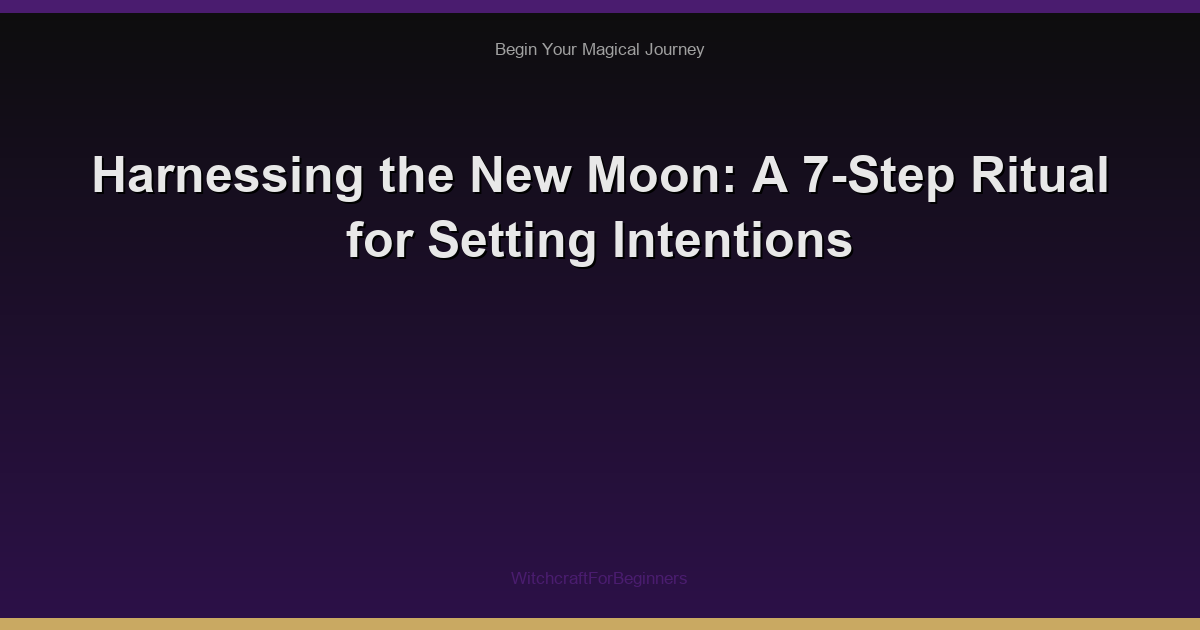 Begin Your Magical Journey

Harnessing the New Moon: A 7-Step Ritual for Setting Intentions

WitchcraftForBeginners